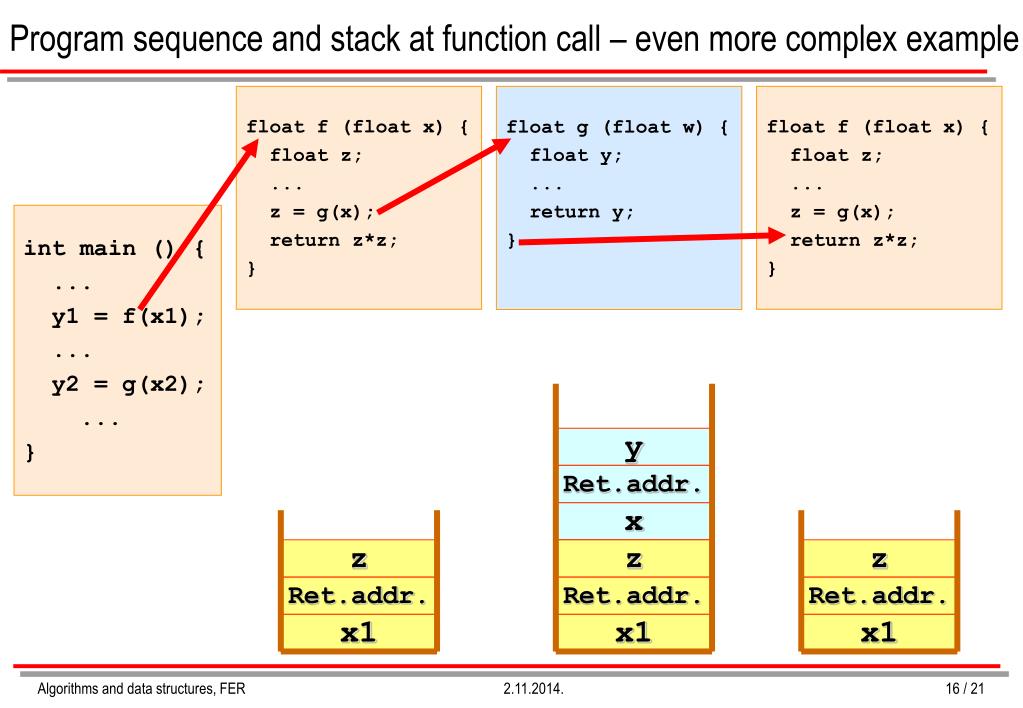 Program sequence and stack at function call – even more complex example

int main () {
...
y1 = f(x1);
...
y2 = g(x2);
...
}

float f (float x) {
float z;
...
z = g(x);
return z*z;
}

float g (float w) {
float y;
...
return y;
}

float f (float x) {
float z;
...
z = g(x);
return z*z;
}

z
Ret.addr.
x1

y
Ret.addr.
x
z
Ret.addr.
x1

z
Ret.addr.
x1

Algorithms and data structures, FER 2.11.2014. 16 / 21